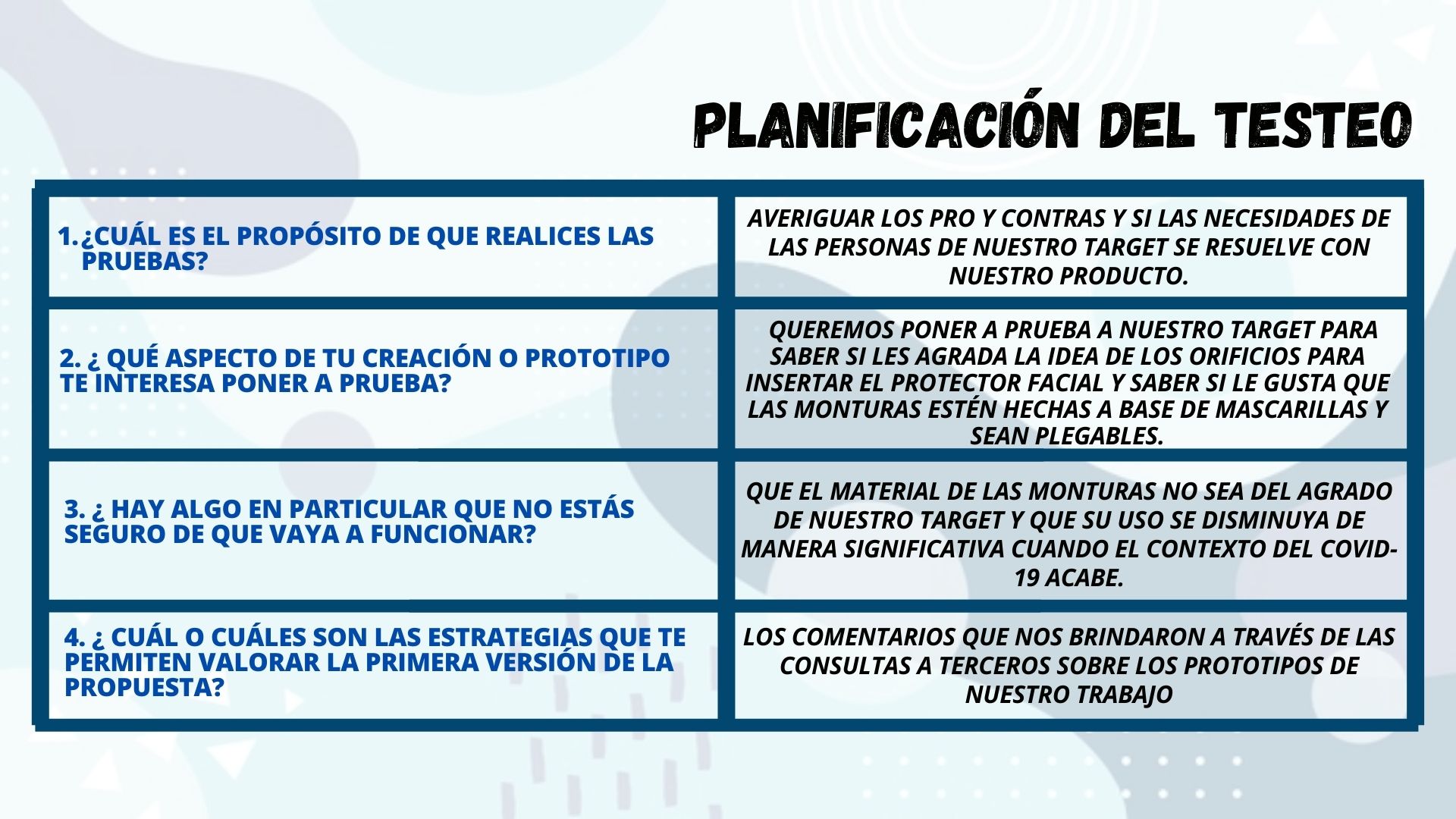 PLANIFICACIÓN DEL TESTEO

| | |
|---|---|
| 1. ¿CUÁL ES EL PROPÓSITO DE QUE REALICES LAS PRUEBAS? | AVERIGUAR LOS PRO Y CONTRAS Y SI LAS NECESIDADES DE LAS PERSONAS DE NUESTRO TARGET SE RESUELVE CON NUESTRO PRODUCTO. |
| 2. ¿ QUÉ ASPECTO DE TU CREACIÓN O PROTOTIPO TE INTERESA PONER A PRUEBA? | QUEREMOS PONER A PRUEBA A NUESTRO TARGET PARA SABER SI LES AGRADA LA IDEA DE LOS ORIFICIOS PARA INSERTAR EL PROTECTOR FACIAL Y SABER SI LE GUSTA QUE LAS MONTURAS ESTÉN HECHAS A BASE DE MASCARILLAS Y SEAN PLEGABLES. |
| 3. ¿ HAY ALGO EN PARTICULAR QUE NO ESTÁS SEGURO DE QUE VAYA A FUNCIONAR? | QUE EL MATERIAL DE LAS MONTURAS NO SEA DEL AGRADO DE NUESTRO TARGET Y QUE SU USO SE DISMINUYA DE MANERA SIGNIFICATIVA CUANDO EL CONTEXTO DEL COVID-19 ACABE. |
| 4. ¿ CUÁL O CUÁLES SON LAS ESTRATEGIAS QUE TE PERMITEN VALORAR LA PRIMERA VERSIÓN DE LA PROPUESTA? | LOS COMENTARIOS QUE NOS BRINDARON A TRAVÉS DE LAS CONSULTAS A TERCEROS SOBRE LOS PROTOTIPOS DE NUESTRO TRABAJO |